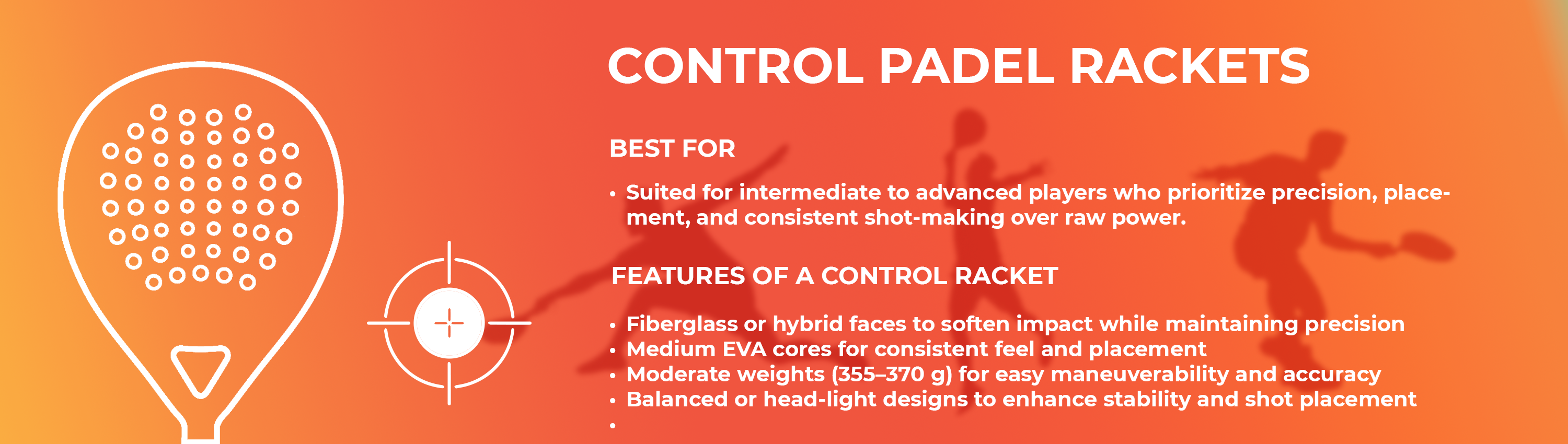 CONTROL PADEL RACKETS

BEST FOR

• Suited for intermediate to advanced players who prioritize precision, placement, and consistent shot-making over raw power.

FEATURES OF A CONTROL RACKET

• Fiberglass or hybrid faces to soften impact while maintaining precision
• Medium EVA cores for consistent feel and placement
• Moderate weights (355–370 g) for easy maneuverability and accuracy
• Balanced or head-light designs to enhance stability and shot placement
•